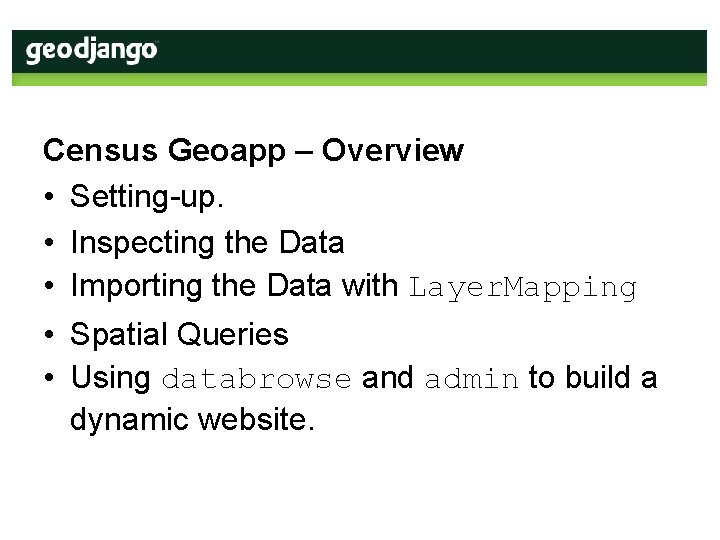 geodjango

Census Geoapp – Overview

• Setting-up.
• Inspecting the Data
• Importing the Data with LayerMapping
• Spatial Queries
• Using databrowse and admin to build a dynamic website.